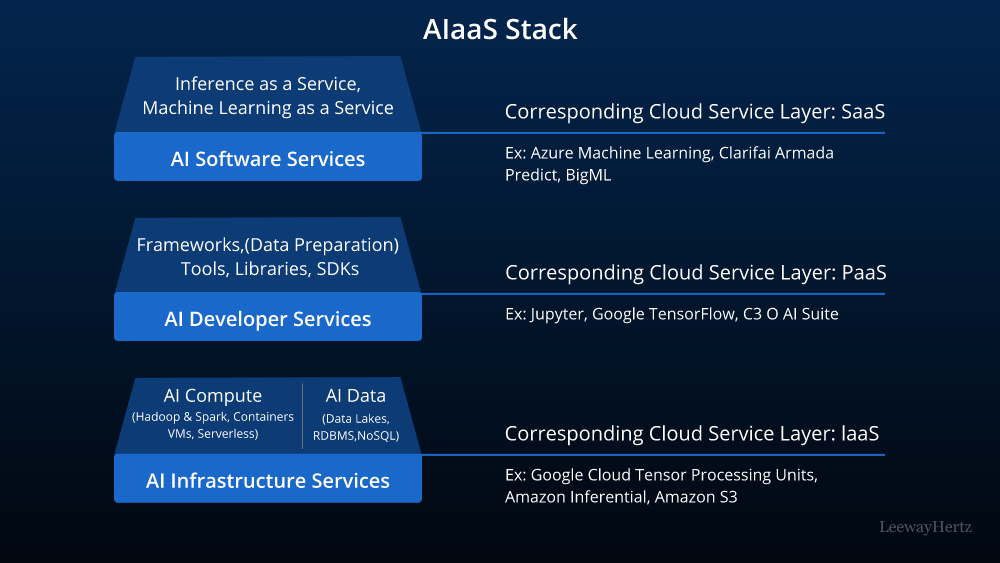 AIaaS Stack

Inference as a Service, Machine Learning as a Service

AI Software Services

Corresponding Cloud Service Layer: SaaS

Ex: Azure Machine Learning, Clarifai Armada Predict, BigML

Frameworks,(Data Preparation) Tools, Libraries, SDKs

AI Developer Services

Corresponding Cloud Service Layer: PaaS

Ex: Jupyter, Google TensorFlow, C3 O AI Suite

AI Compute
(Hadoop & Spark, Containers VMs, Serverless)

AI Data
(Data Lakes, RDBMS,NoSQL)

AI Infrastructure Services

Corresponding Cloud Service Layer: IaaS

Ex: Google Cloud Tensor Processing Units, Amazon Inferential, Amazon S3

LeewayHertz